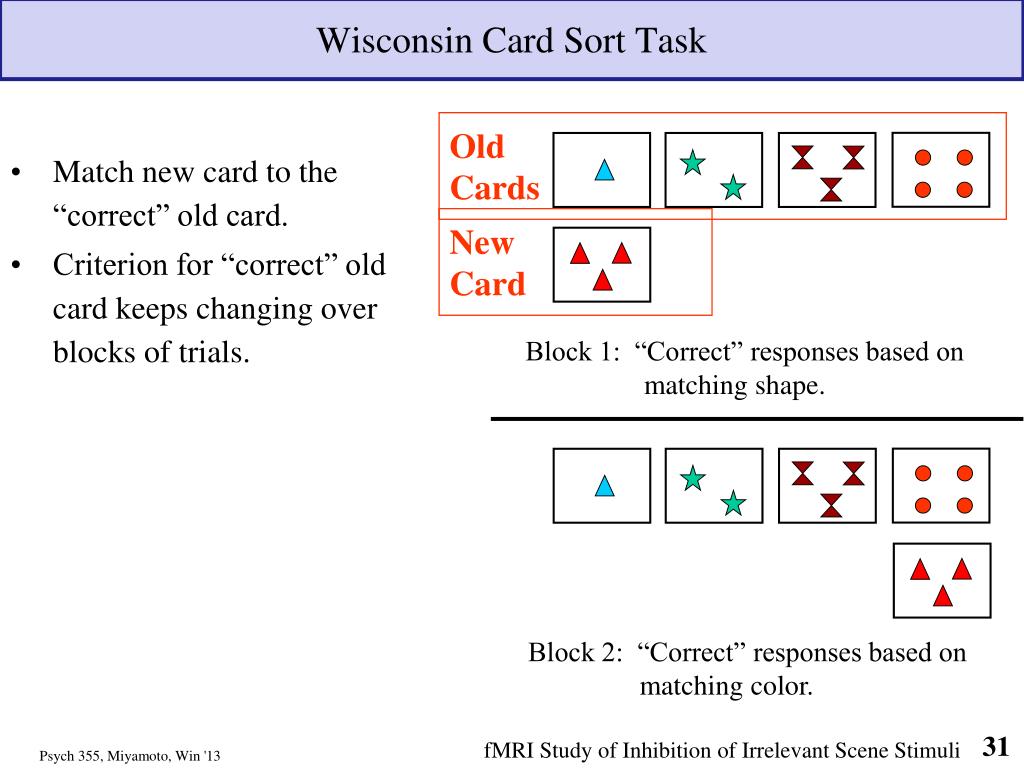 Wisconsin Card Sort Task

• Match new card to the “correct” old card.
• Criterion for “correct” old card keeps changing over blocks of trials.

Old Cards

New Card

Block 1: “Correct” responses based on matching shape.

Block 2: “Correct” responses based on matching color.

Psych 355, Miyamoto, Win '13

fMRI Study of Inhibition of Irrelevant Scene Stimuli

31